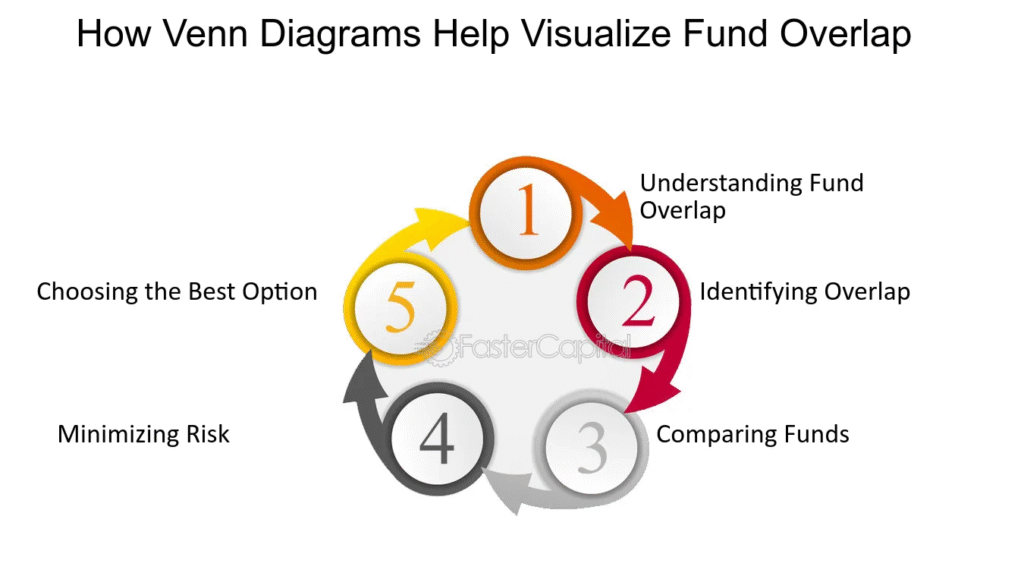 How Venn Diagrams Help Visualize Fund Overlap

1
Understanding Fund Overlap

2
Identifying Overlap

3
Comparing Funds

4
Minimizing Risk

5
Choosing the Best Option

FasterCapital